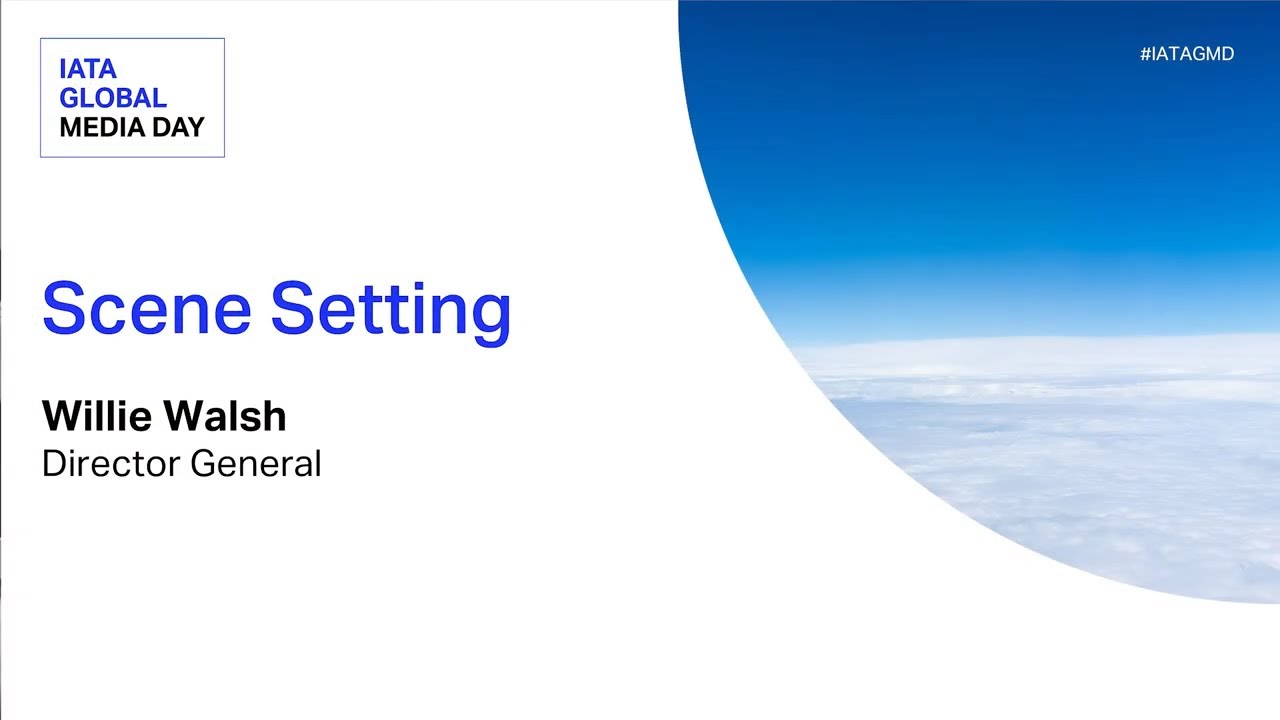 IATA
GLOBAL
MEDIA DAY

#IATAGMD

Scene Setting

Willie Walsh
Director General